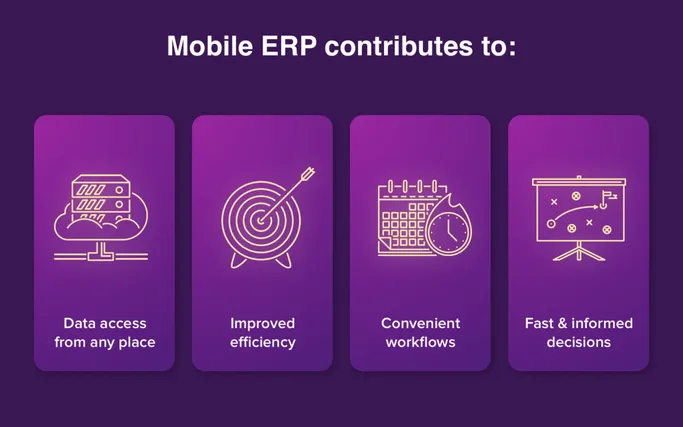 Mobile ERP contributes to:

Data access from any place

Improved efficiency

Convenient workflows

Fast & informed decisions